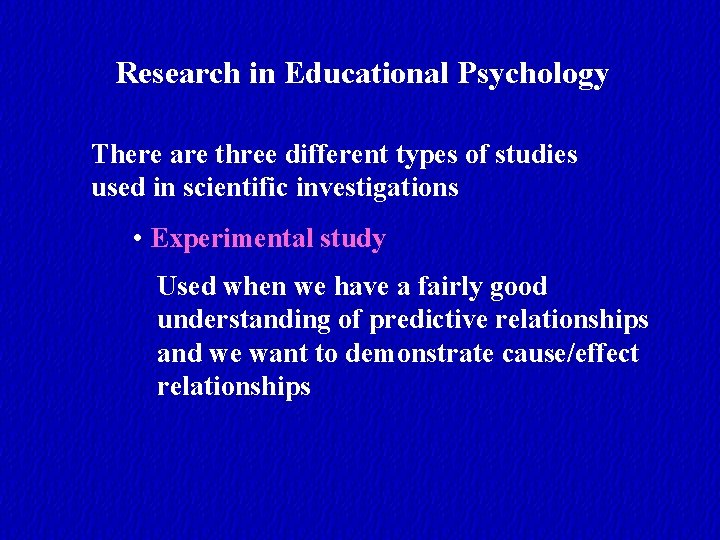 Research in Educational Psychology

There are three different types of studies used in scientific investigations

• Experimental study

Used when we have a fairly good understanding of predictive relationships and we want to demonstrate cause/effect relationships